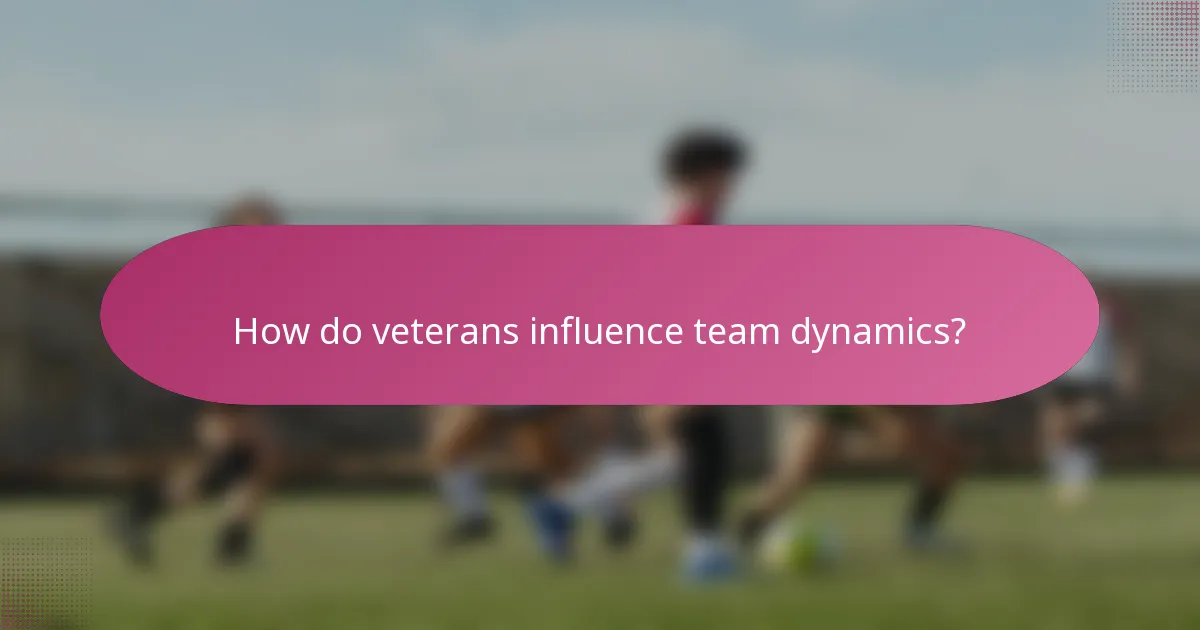 How do veterans influence team dynamics?